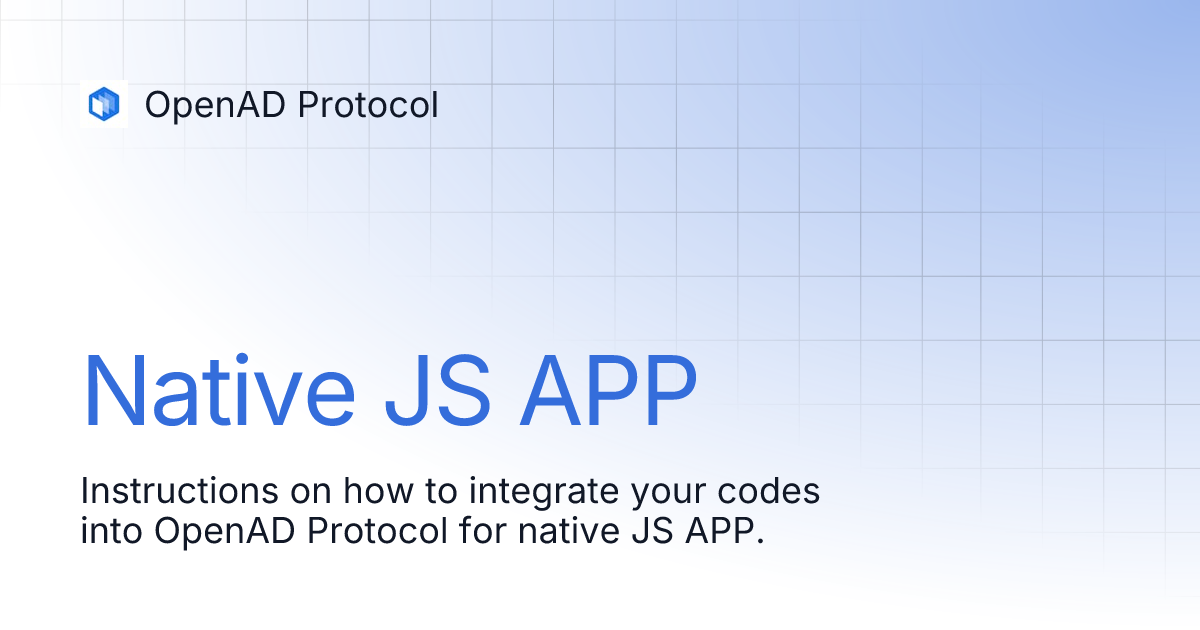 OpenAD Protocol

Native JS APP

Instructions on how to integrate your codes into OpenAD Protocol for native JS APP.